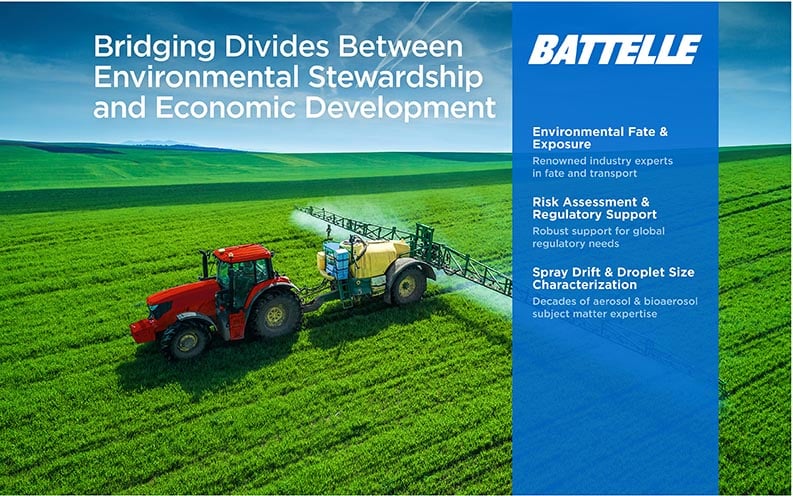 Bridging Divides Between Environmental Stewardship and Economic Development

BATTELLE

Environmental Fate & Exposure
Renowned industry experts in fate and transport

Risk Assessment & Regulatory Support
Robust support for global regulatory needs

Spray Drift & Droplet Size Characterization
Decades of aerosol & bioaerosol subject matter expertise